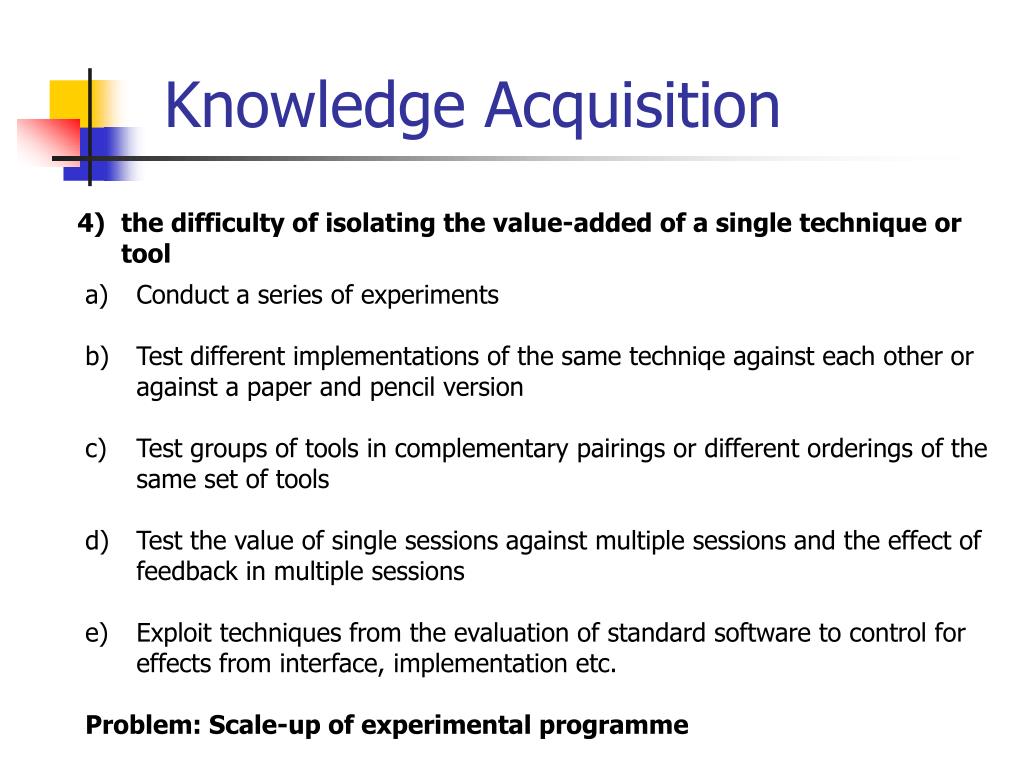 Knowledge Acquisition

4) the difficulty of isolating the value-added of a single technique or tool

a) Conduct a series of experiments

b) Test different implementations of the same techniqe against each other or against a paper and pencil version

c) Test groups of tools in complementary pairings or different orderings of the same set of tools

d) Test the value of single sessions against multiple sessions and the effect of feedback in multiple sessions

e) Exploit techniques from the evaluation of standard software to control for effects from interface, implementation etc.

Problem: Scale-up of experimental programme